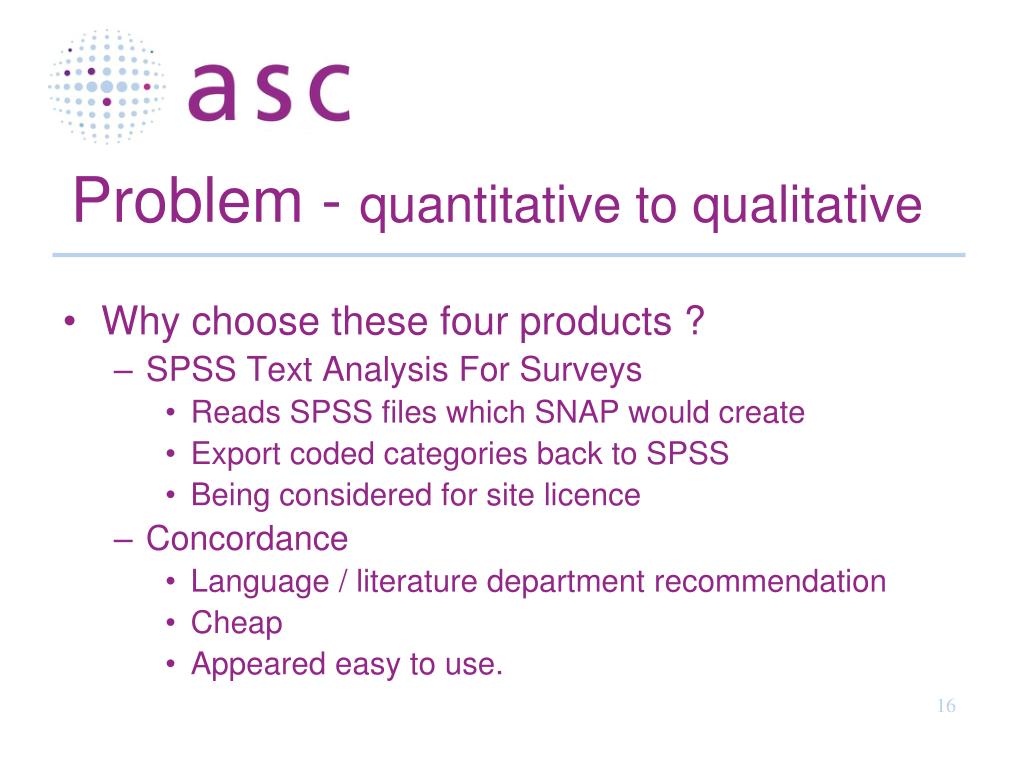 asc

Problem - quantitative to qualitative

• Why choose these four products ?
– SPSS Text Analysis For Surveys
• Reads SPSS files which SNAP would create
• Export coded categories back to SPSS
• Being considered for site licence
– Concordance
• Language / literature department recommendation
• Cheap
• Appeared easy to use.

16